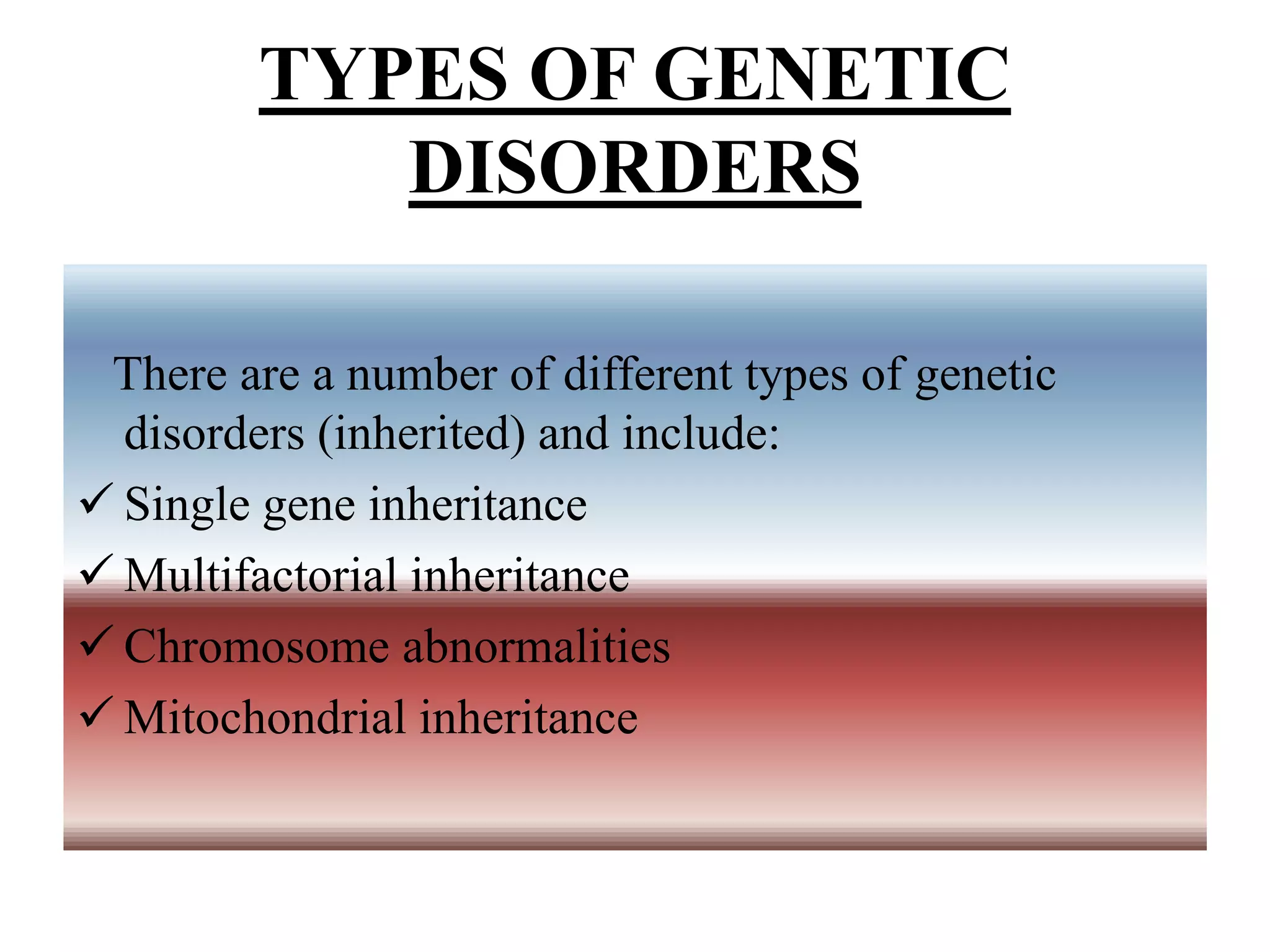 TYPES OF GENETIC DISORDERS

There are a number of different types of genetic disorders (inherited) and include:

✓ Single gene inheritance
✓ Multifactorial inheritance
✓ Chromosome abnormalities
✓ Mitochondrial inheritance